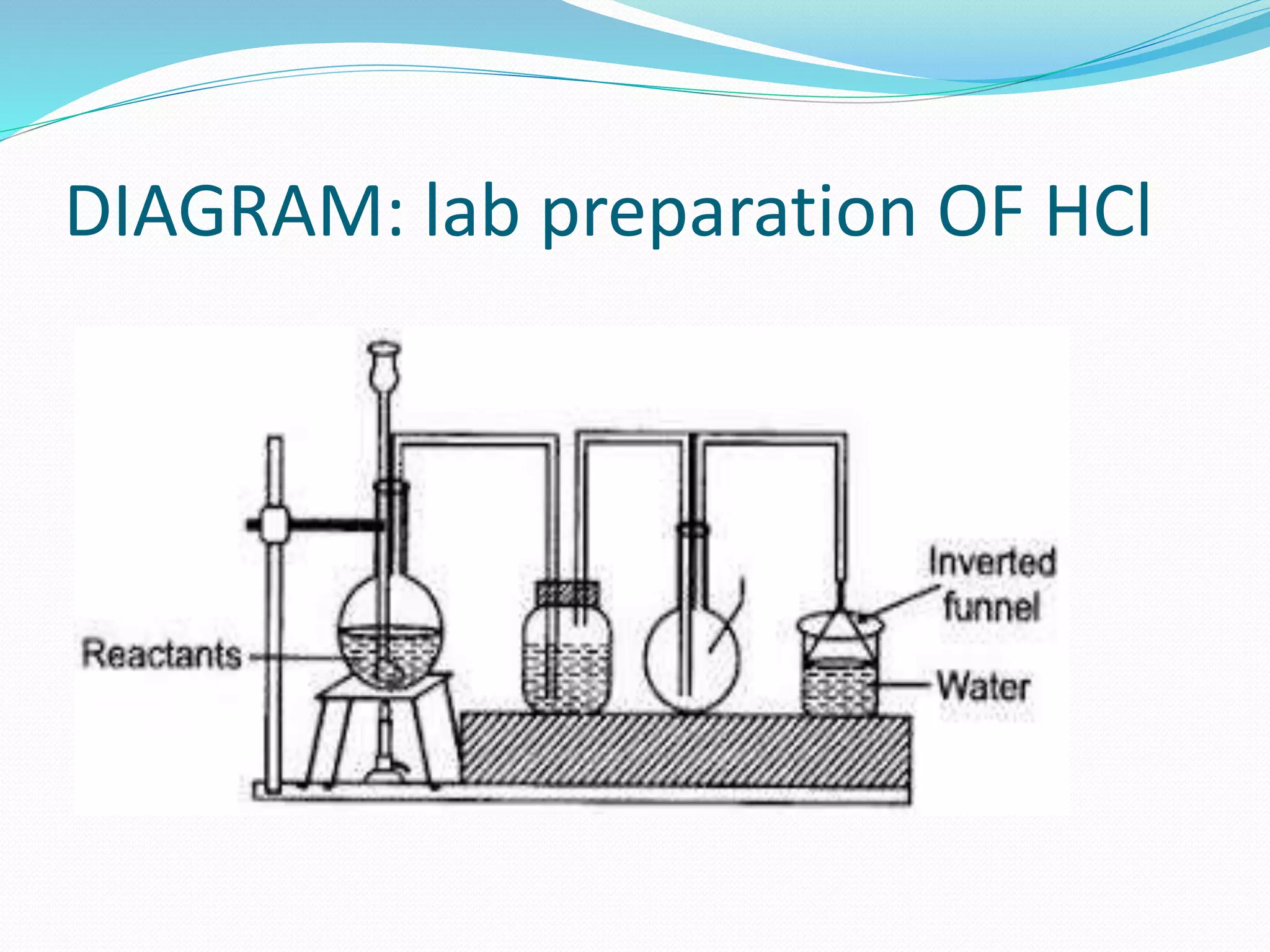 DIAGRAM: lab preparation OF HCl

Reactants

Inverted funnel

Water